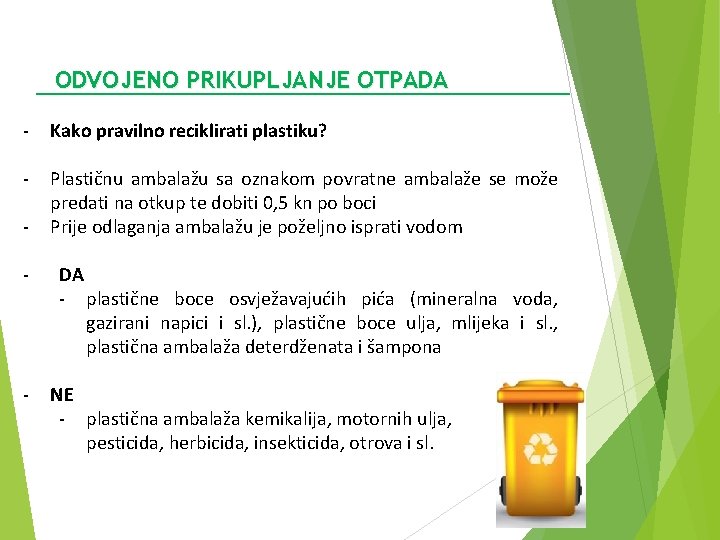 ODVOJENO PRIKUPLJANJE OTPADA

- Kako pravilno reciklirati plastiku?

- Plastičnu ambalažu sa oznakom povratne ambalaže se može predati na otkup te dobiti 0,5 kn po boci
- Prije odlaganja ambalažu je poželjno isprati vodom

- DA
  - plastične boce osvježavajućih pića (mineralna voda, gazirani napici i sl.), plastične boce ulja, mlijeka i sl., plastična ambalaža deterdženata i šampona

- NE
  - plastična ambalaža kemikalija, motornih ulja, pesticida, herbicida, insekticida, otrova i sl.